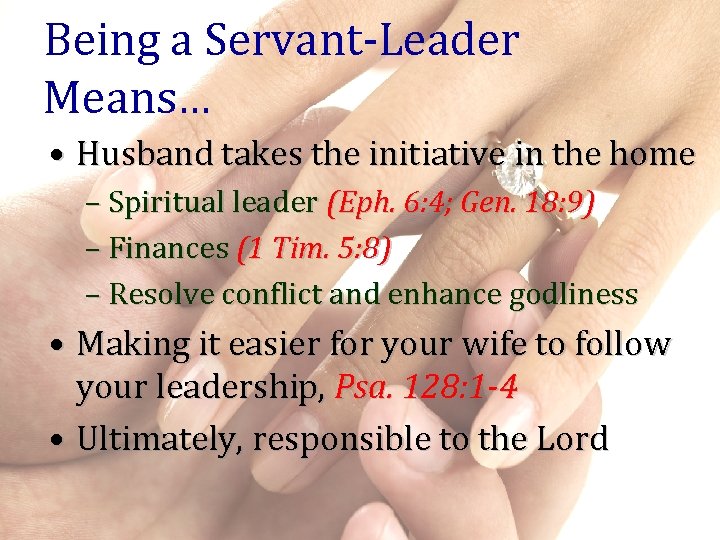 Being a Servant-Leader Means…

• Husband takes the initiative in the home
– Spiritual leader (Eph. 6:4; Gen. 18:9)
– Finances (1 Tim. 5:8)
– Resolve conflict and enhance godliness
• Making it easier for your wife to follow your leadership, Psa. 128:1-4
• Ultimately, responsible to the Lord